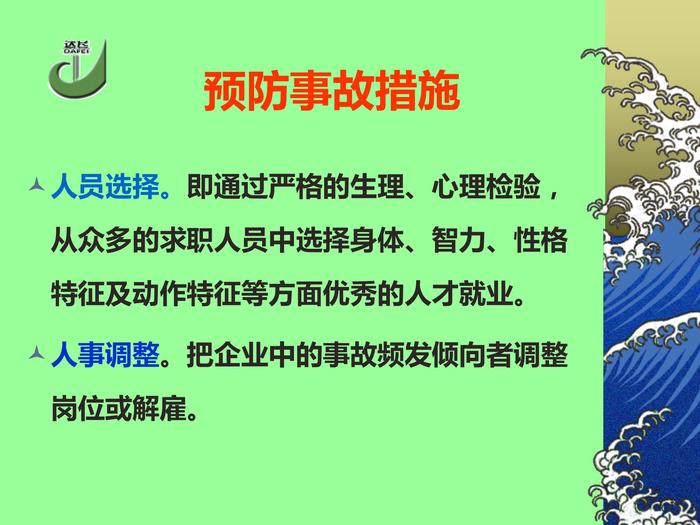 达飞
DAFEI

预防事故措施

人员选择。即通过严格的生理、心理检验，从众多的求职人员中选择身体、智力、性格特征及动作特征等方面优秀的人才就业。

人事调整。把企业中的事故频发倾向者调整岗位或解雇。